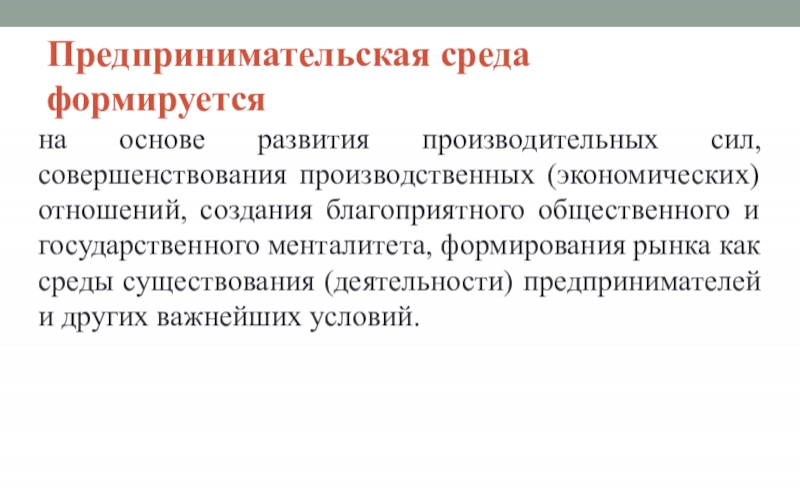 Предпринимательская среда формируется

на основе развития производительных сил, совершенствования производственных (экономических) отношений, создания благоприятного общественного и государственного менталитета, формирования рынка как среды существования (деятельности) предпринимателей и других важнейших условий.